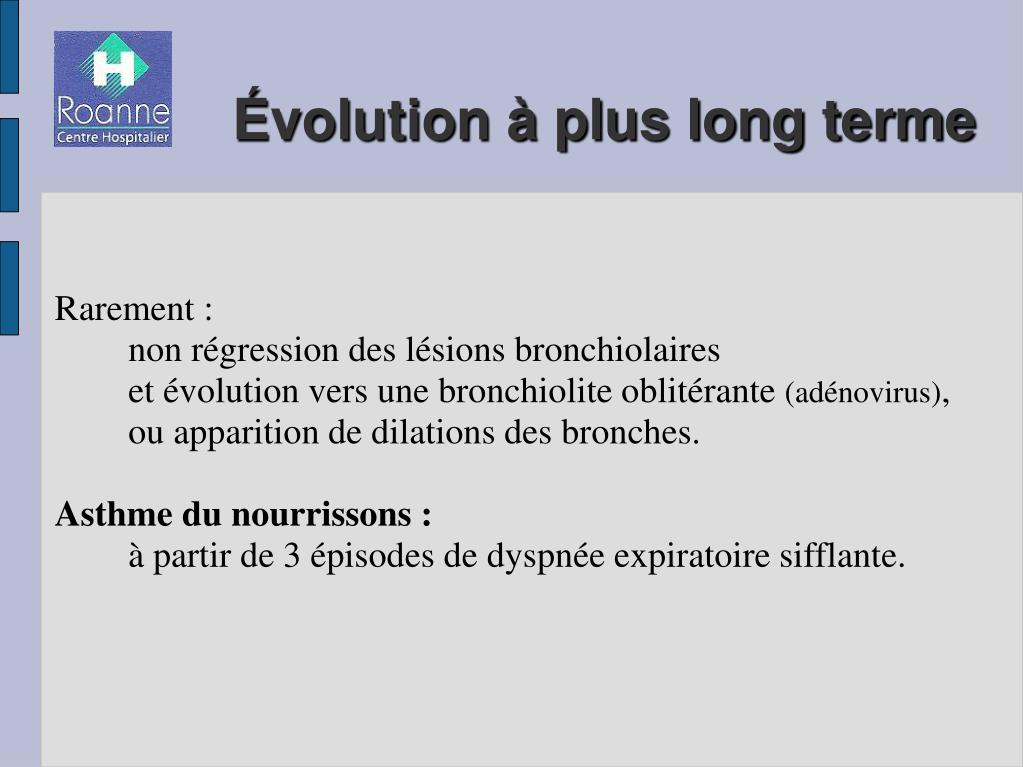 H
Roanne
Centre Hospitalier

Évolution à plus long terme

Rarement :
non régression des lésions bronchiolaires
et évolution vers une bronchiolite oblitérante (adénovirus),
ou apparition de dilations des bronches.

Asthme du nourrissons :
à partir de 3 épisodes de dyspnée expiratoire sifflante.